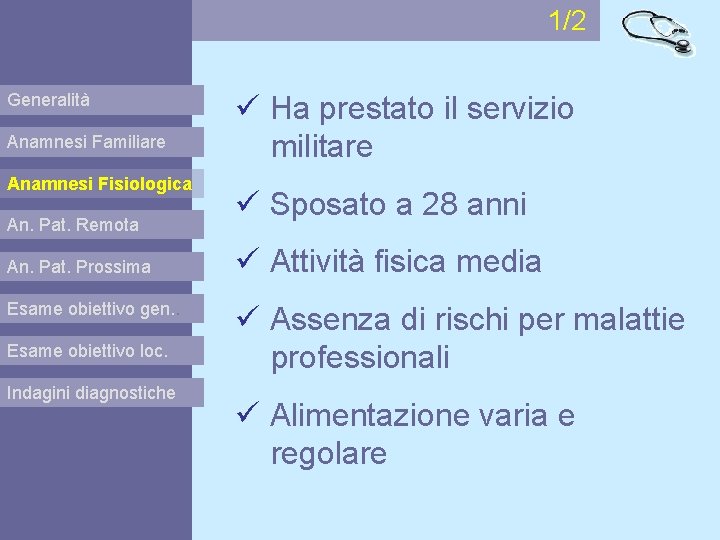 1/2

Generalità

Anamnesi Familiare

Anamnesi Fisiologica

An. Pat. Remota

An. Pat. Prossima

Esame obiettivo gen..

Esame obiettivo loc.

Indagini diagnostiche

✓ Ha prestato il servizio militare

✓ Sposato a 28 anni

✓ Attività fisica media

✓ Assenza di rischi per malattie professionali

✓ Alimentazione varia e regolare